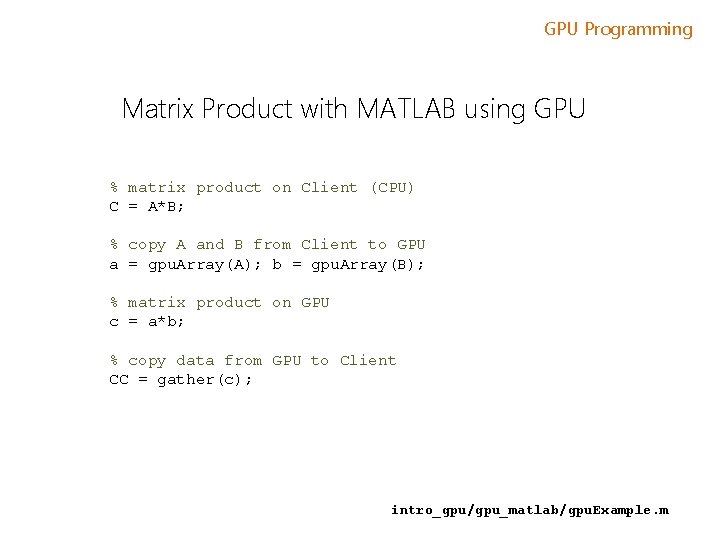 GPU Programming

Matrix Product with MATLAB using GPU

% matrix product on Client (CPU)
C = A*B;

% copy A and B from Client to GPU
a = gpuArray(A); b = gpuArray(B);

% matrix product on GPU
c = a*b;

% copy data from GPU to Client
CC = gather(c);

intro_gpu/gpu_matlab/gpuExample.m